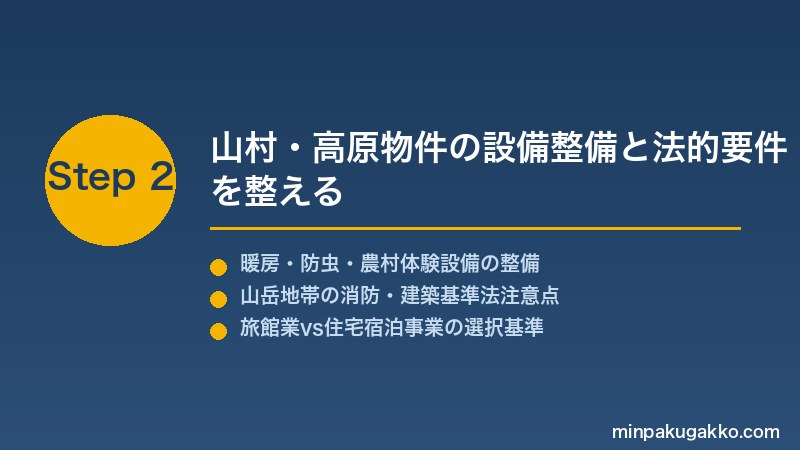 Step 2

山村・高原物件の設備整備と法的要件を整える

暖房・防虫・農村体験設備の整備
山岳地帯の消防・建築基準法注意点
旅館業vs住宅宿泊事業の選択基準

minpakugakko.com